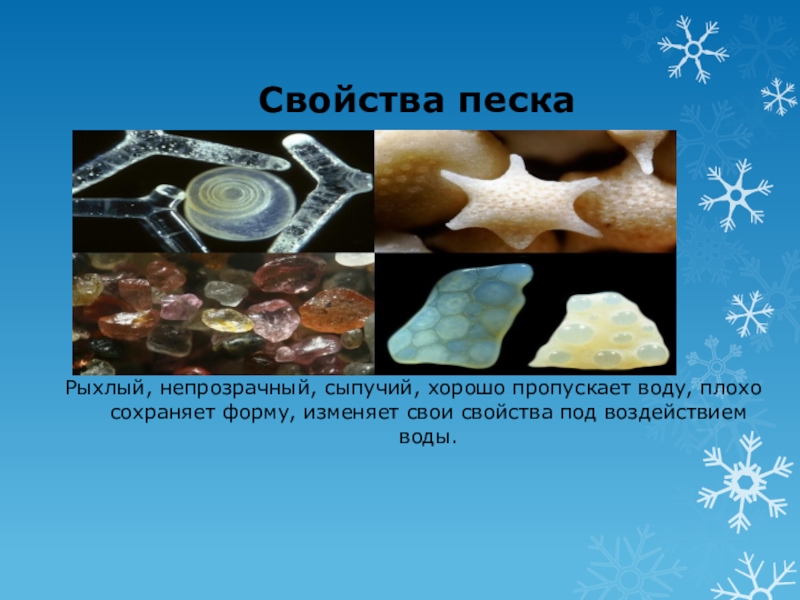 Свойства песка

Рыхлый, непрозрачный, сыпучий, хорошо пропускает воду, плохо сохраняет форму, изменяет свои свойства под воздействием воды.